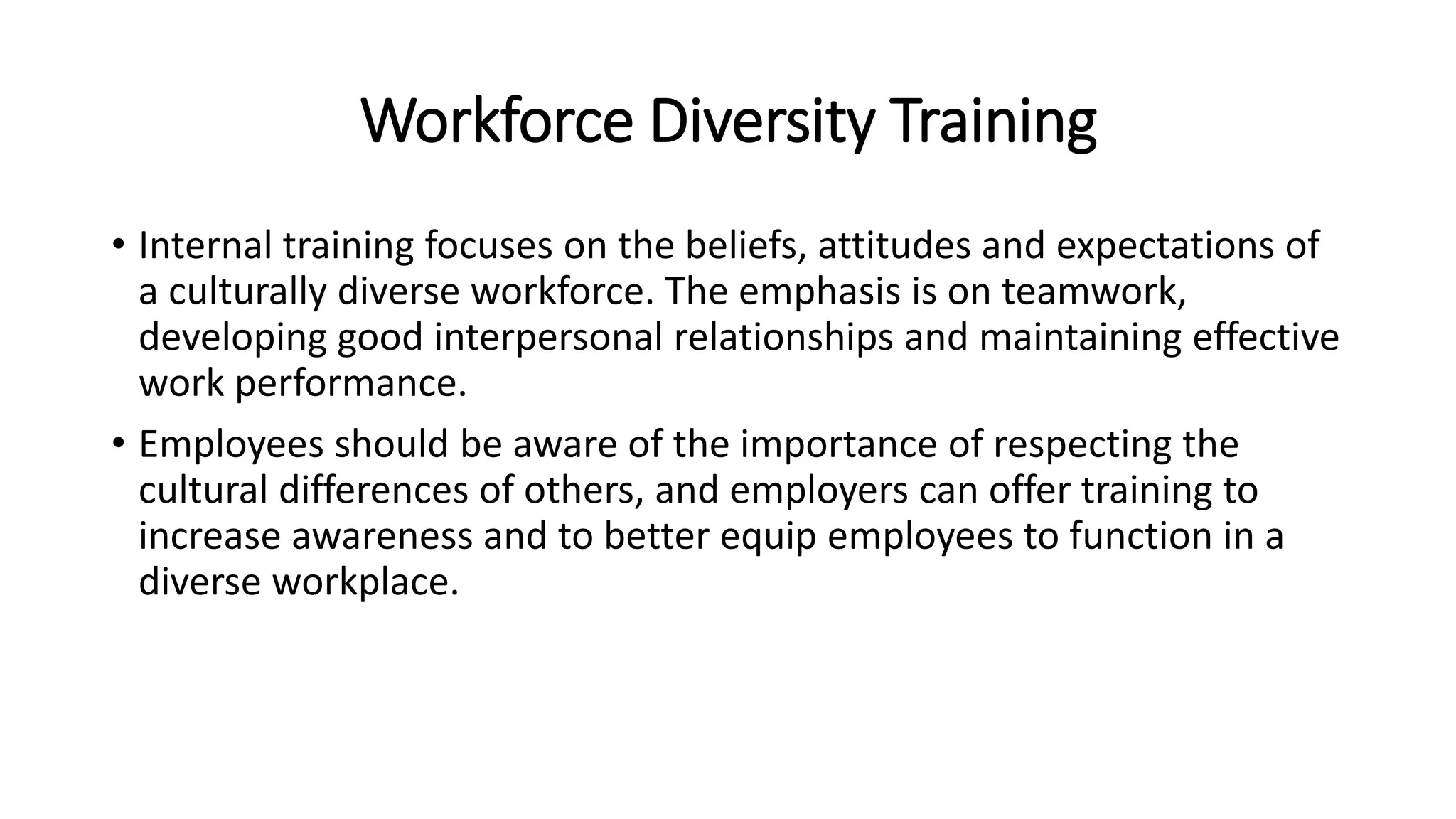 Workforce Diversity Training

• Internal training focuses on the beliefs, attitudes and expectations of a culturally diverse workforce. The emphasis is on teamwork, developing good interpersonal relationships and maintaining effective work performance.

• Employees should be aware of the importance of respecting the cultural differences of others, and employers can offer training to increase awareness and to better equip employees to function in a diverse workplace.